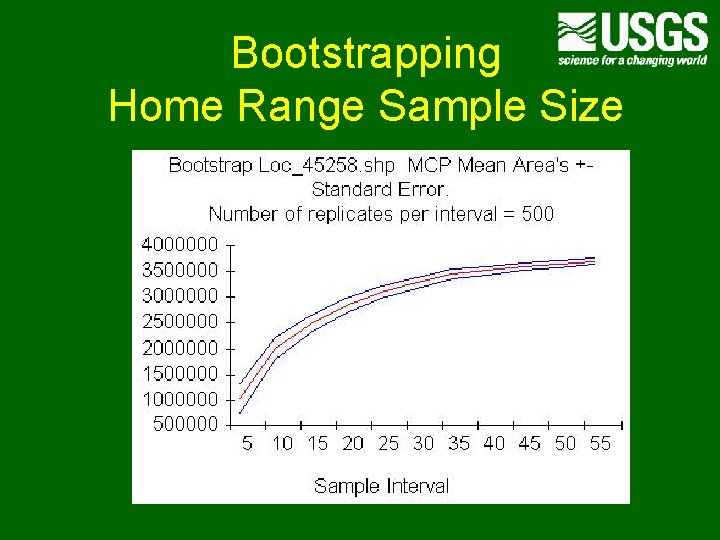 USGS
science for a changing world

Bootstrapping
Home Range Sample Size

Bootstrap Loc_45258.shp MCP Mean Area's +- Standard Error.
Number of replicates per interval = 500

4000000
3500000
3000000
2500000
2000000
1500000
1000000
500000

5 10 15 20 25 30 35 40 45 50 55

Sample Interval